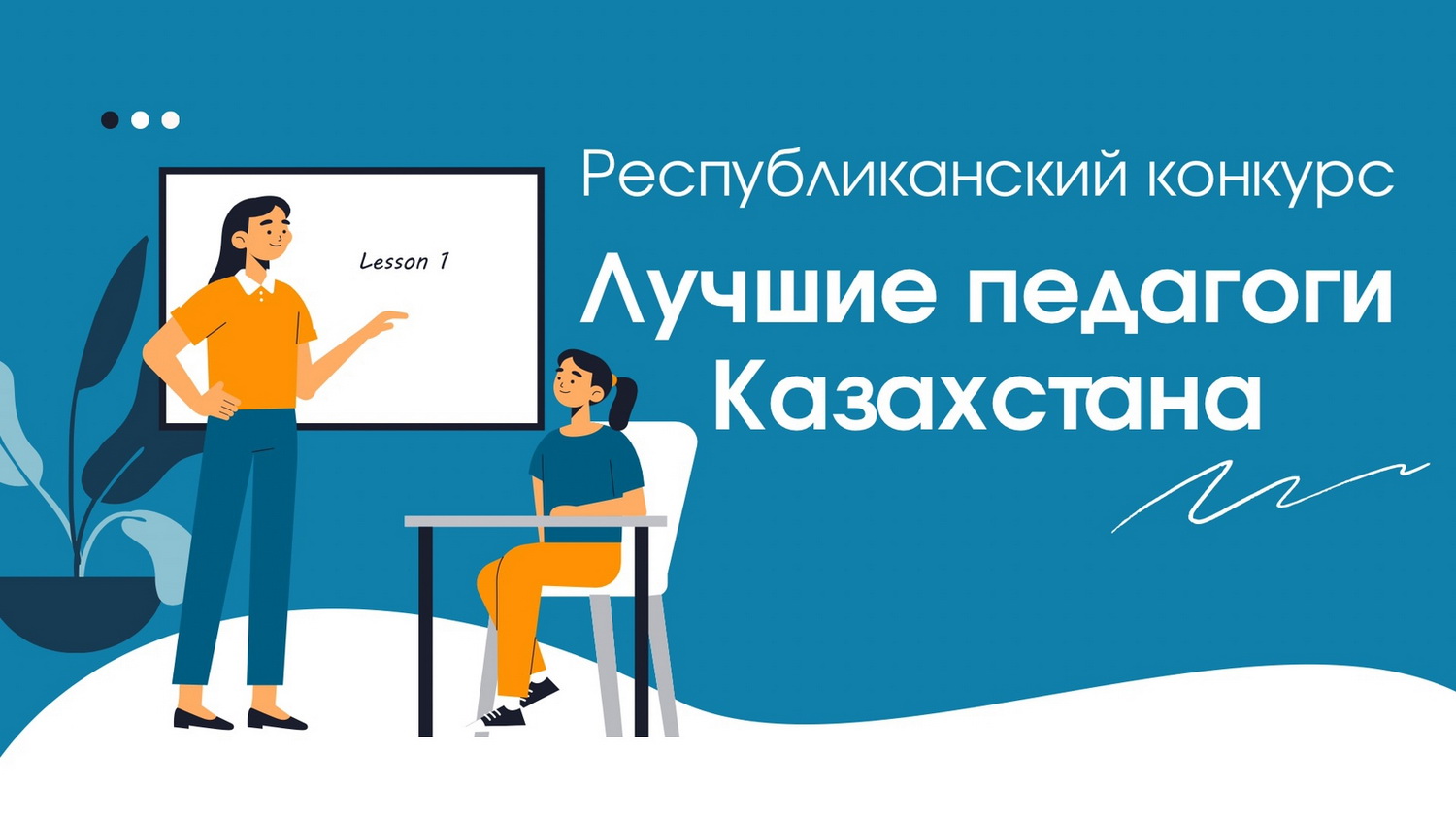 Lesson 1

Республиканский конкурс

Лучшие педагоги Казахстана